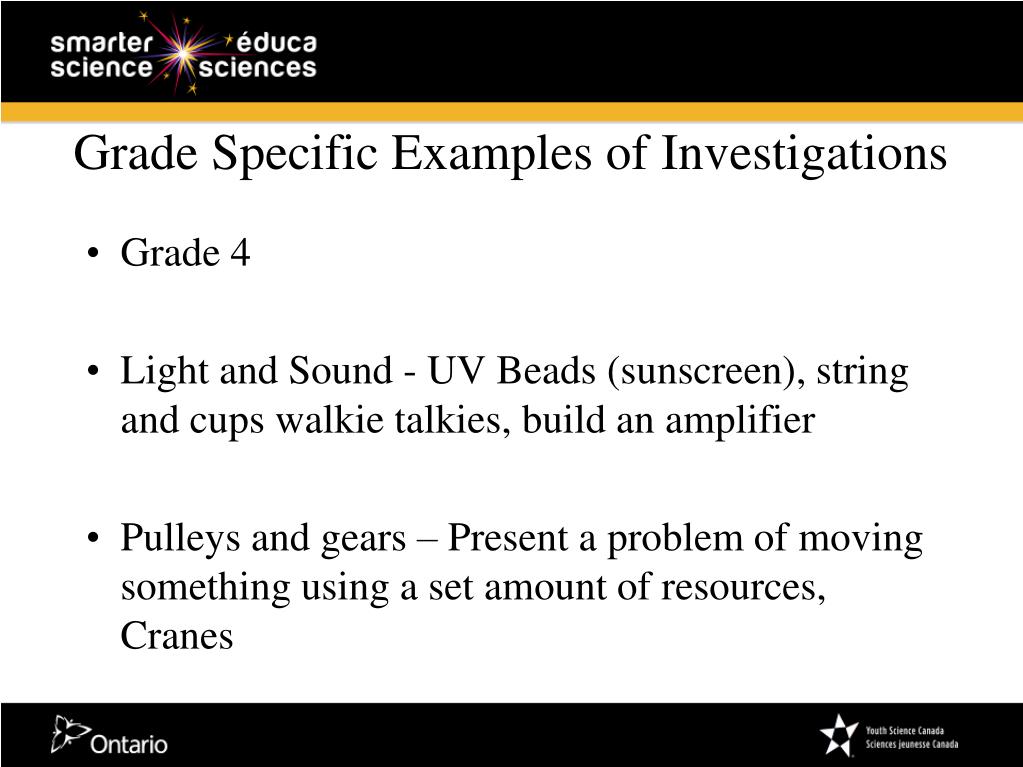 smarter science éduca sciences

Grade Specific Examples of Investigations

• Grade 4

• Light and Sound - UV Beads (sunscreen), string and cups walkie talkies, build an amplifier

• Pulleys and gears – Present a problem of moving something using a set amount of resources, Cranes

Ontario

Youth Science Canada
Sciences jeunesse Canada